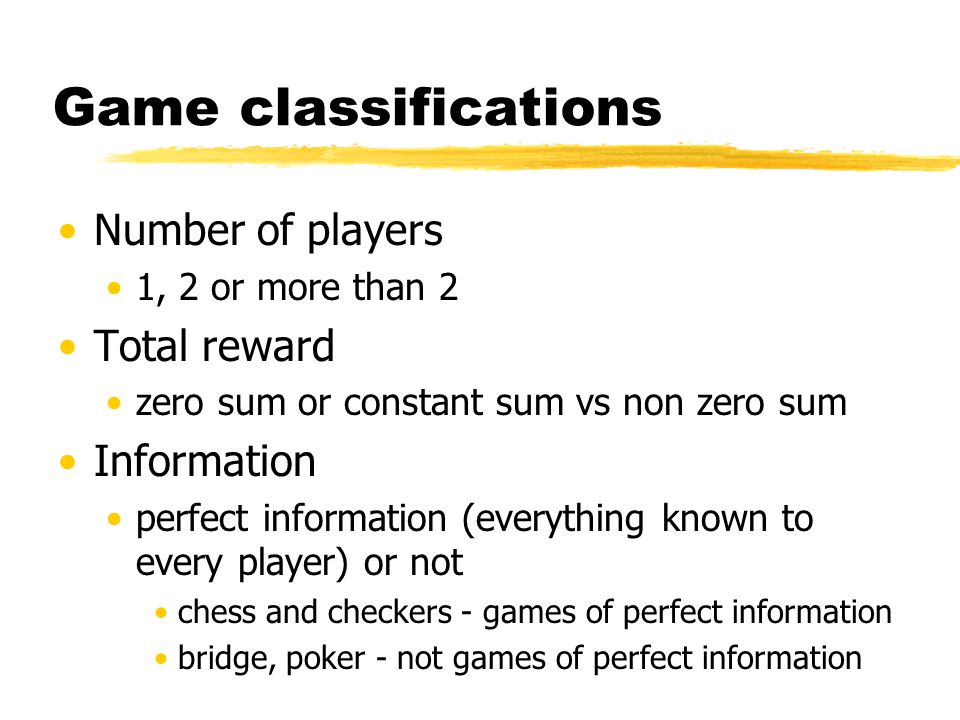 Game classifications

• Number of players
 • 1, 2 or more than 2
• Total reward
 • zero sum or constant sum vs non zero sum
• Information
 • perfect information (everything known to every player) or not
  • chess and checkers - games of perfect information
  • bridge, poker - not games of perfect information